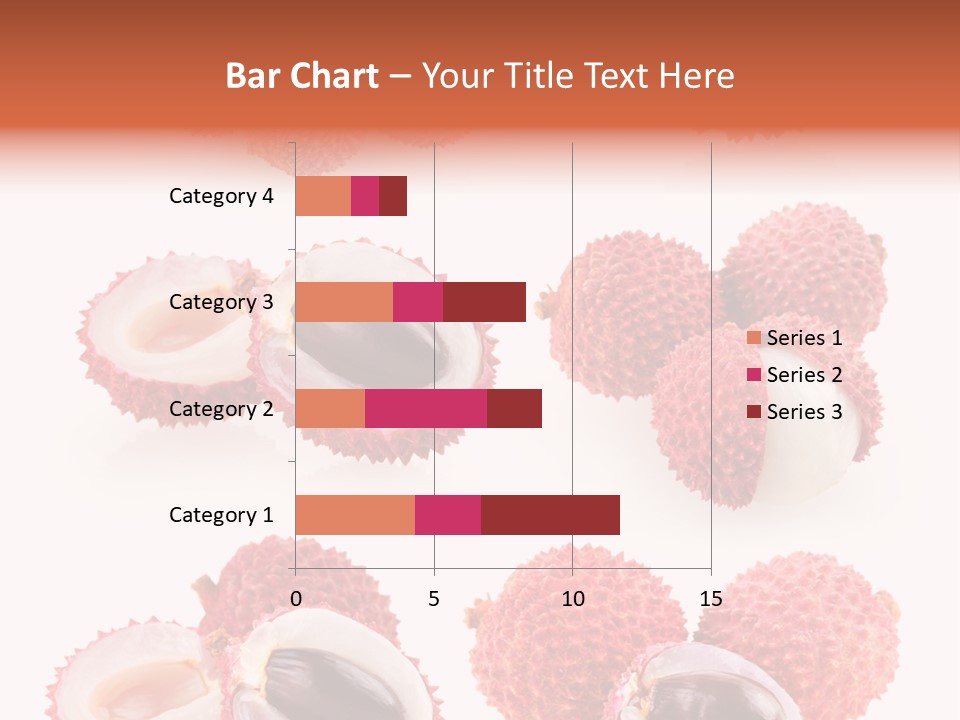 Bar Chart – Your Title Text Here

Category 4
Category 3
Category 2
Category 1

0
5
10
15

Series 1
Series 2
Series 3